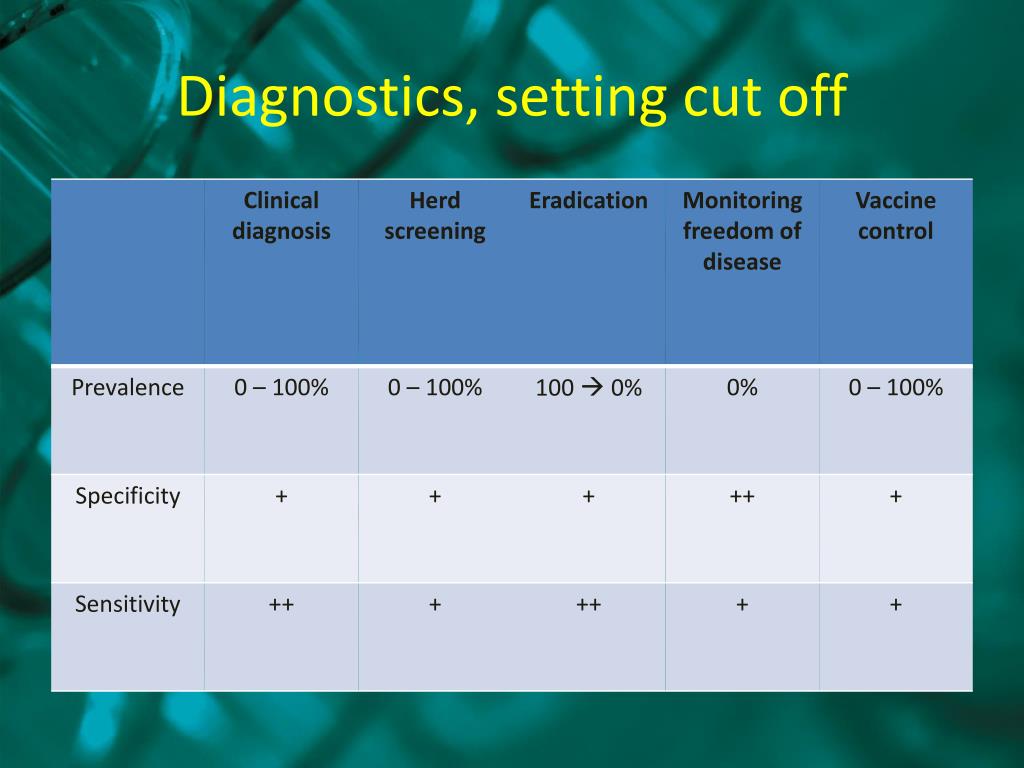 Diagnostics, setting cut off

| | Clinical diagnosis | Herd screening | Eradication | Monitoring freedom of disease | Vaccine control |
|---|---|---|---|---|---|
| Prevalence | 0 – 100% | 0 – 100% | 100 → 0% | 0% | 0 – 100% |
| Specificity | + | + | + | ++ | + |
| Sensitivity | ++ | + | ++ | + | + |